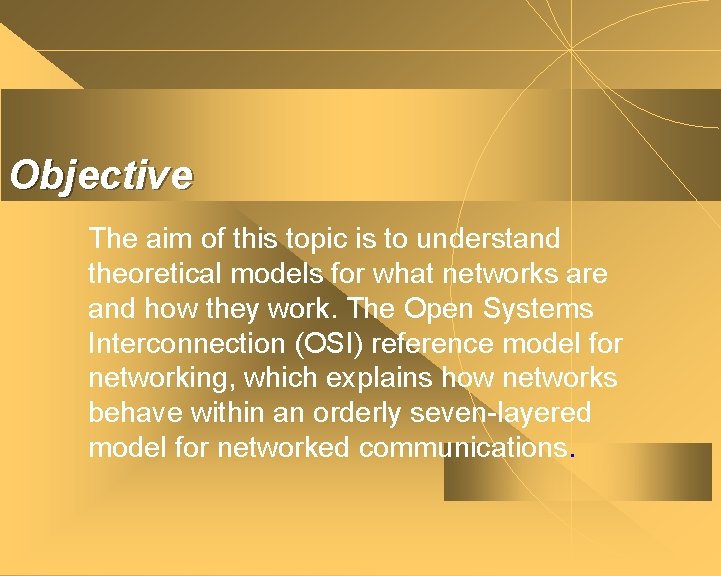 Objective

The aim of this topic is to understand theoretical models for what networks are and how they work. The Open Systems Interconnection (OSI) reference model for networking, which explains how networks behave within an orderly seven-layered model for networked communications.